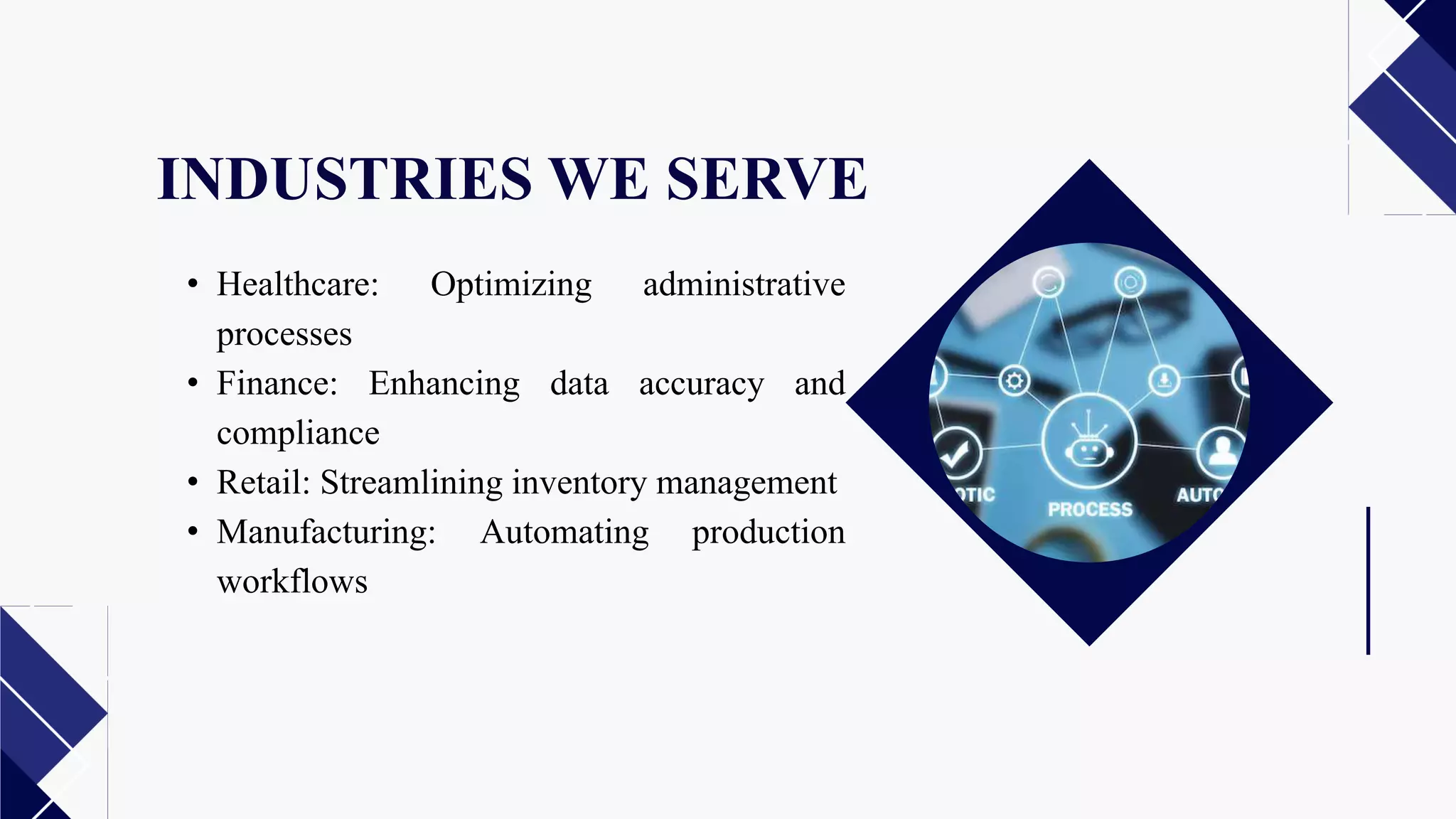 INDUSTRIES WE SERVE

• Healthcare: Optimizing administrative processes
• Finance: Enhancing data accuracy and compliance
• Retail: Streamlining inventory management
• Manufacturing: Automating production workflows

OTIC
PROCESS
AUTO